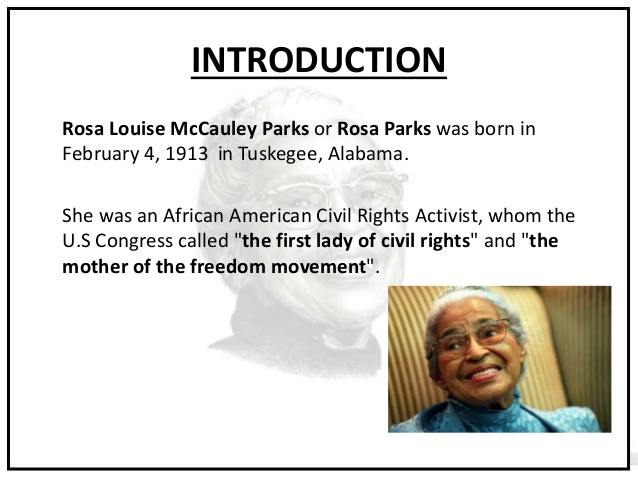 INTRODUCTION

Rosa Louise McCauley Parks or Rosa Parks was born in February 4, 1913 in Tuskegee, Alabama.

She was an African American Civil Rights Activist, whom the U.S Congress called "the first lady of civil rights" and "the mother of the freedom movement".